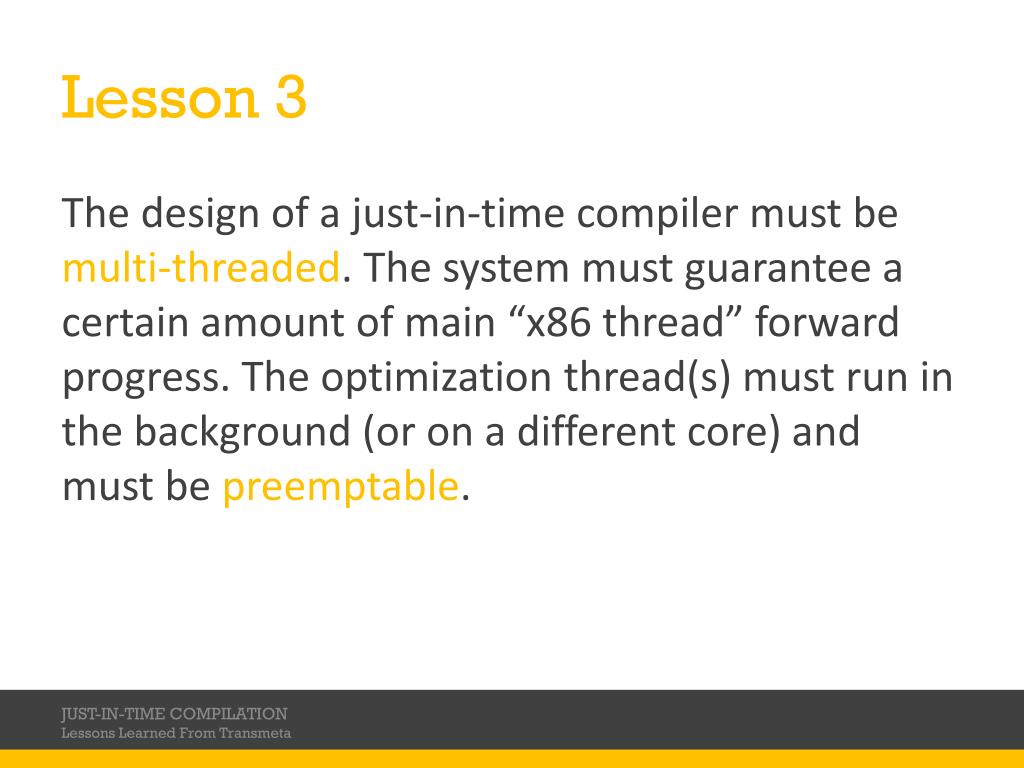 Lesson 3

The design of a just-in-time compiler must be multi-threaded. The system must guarantee a certain amount of main “x86 thread” forward progress. The optimization thread(s) must run in the background (or on a different core) and must be preemptable.

JUST-IN-TIME COMPILATION
Lessons Learned From Transmeta